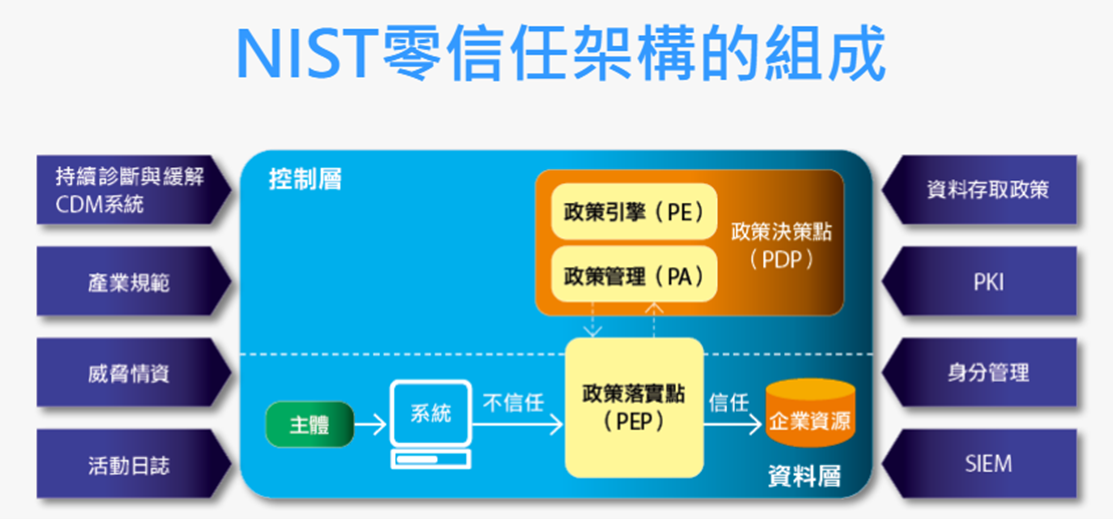 NIST零信任架構的組成

持續診斷與緩解 CDM系統

產業規範

威脅情資

活動日誌

控制層

政策引擎（PE）

政策管理（PA）

政策決策點（PDP）

主體

系統

不信任

政策落實點（PEP）

信任

企業資源

資料層

資料存取政策

PKI

身分管理

SIEM